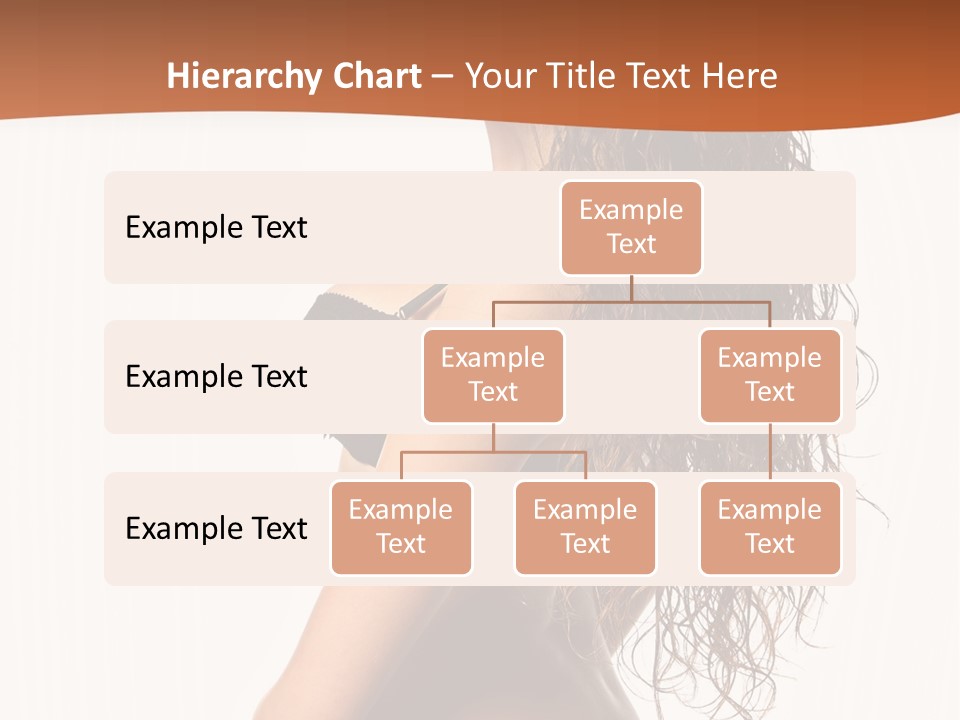 Hierarchy Chart – Your Title Text Here

Example Text

Example Text

Example Text

Example Text

Example Text

Example Text

Example Text

Example Text

Example Text